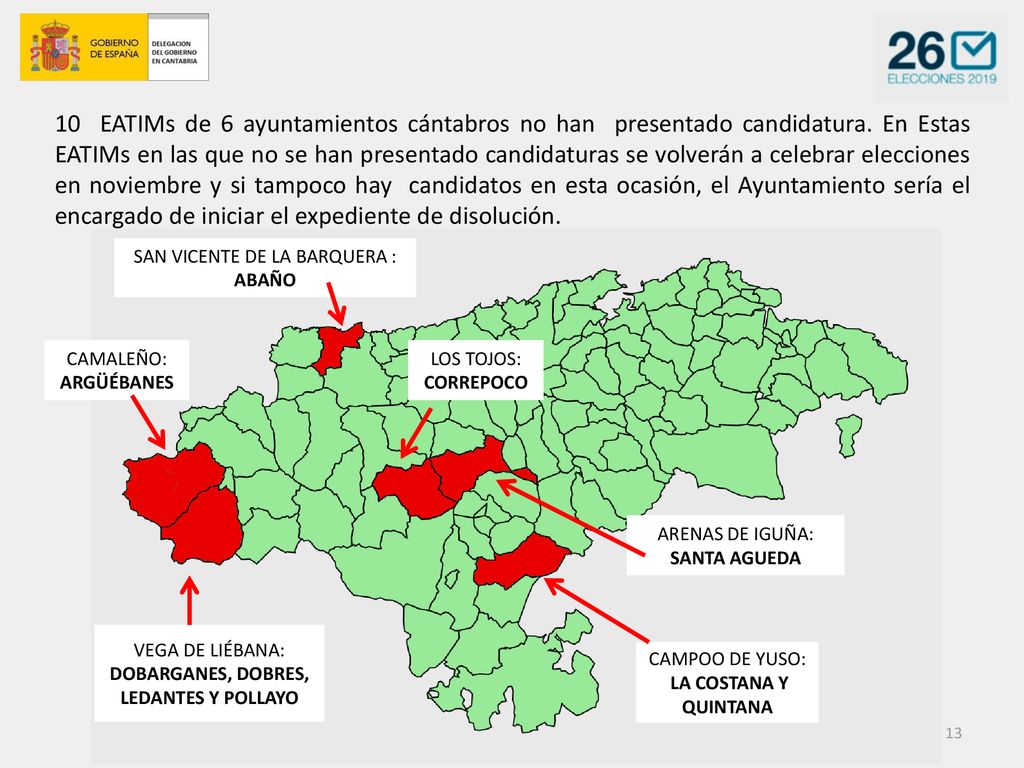 GOBIERNO DE ESPAÑA

DELEGACION DEL GOBIERNO EN CANTABRIA

26 ELECCIONES 2019

10 EATIMs de 6 ayuntamientos cántabros no han presentado candidatura. En Estas EATIMs en las que no se han presentado candidaturas se volverán a celebrar elecciones en noviembre y si tampoco hay candidatos en esta ocasión, el Ayuntamiento sería el encargado de iniciar el expediente de disolución.

SAN VICENTE DE LA BARQUERA : ABAÑO

CAMALEÑO: ARGÜÉBANES

LOS TOJOS: CORREPOCO

ARENAS DE IGUÑA: SANTA AGUEDA

VEGA DE LIÉBANA: DOBARGANES, DOBRES, LEDANTES Y POLLAYO

CAMPOO DE YUSO: LA COSTANA Y QUINTANA

13